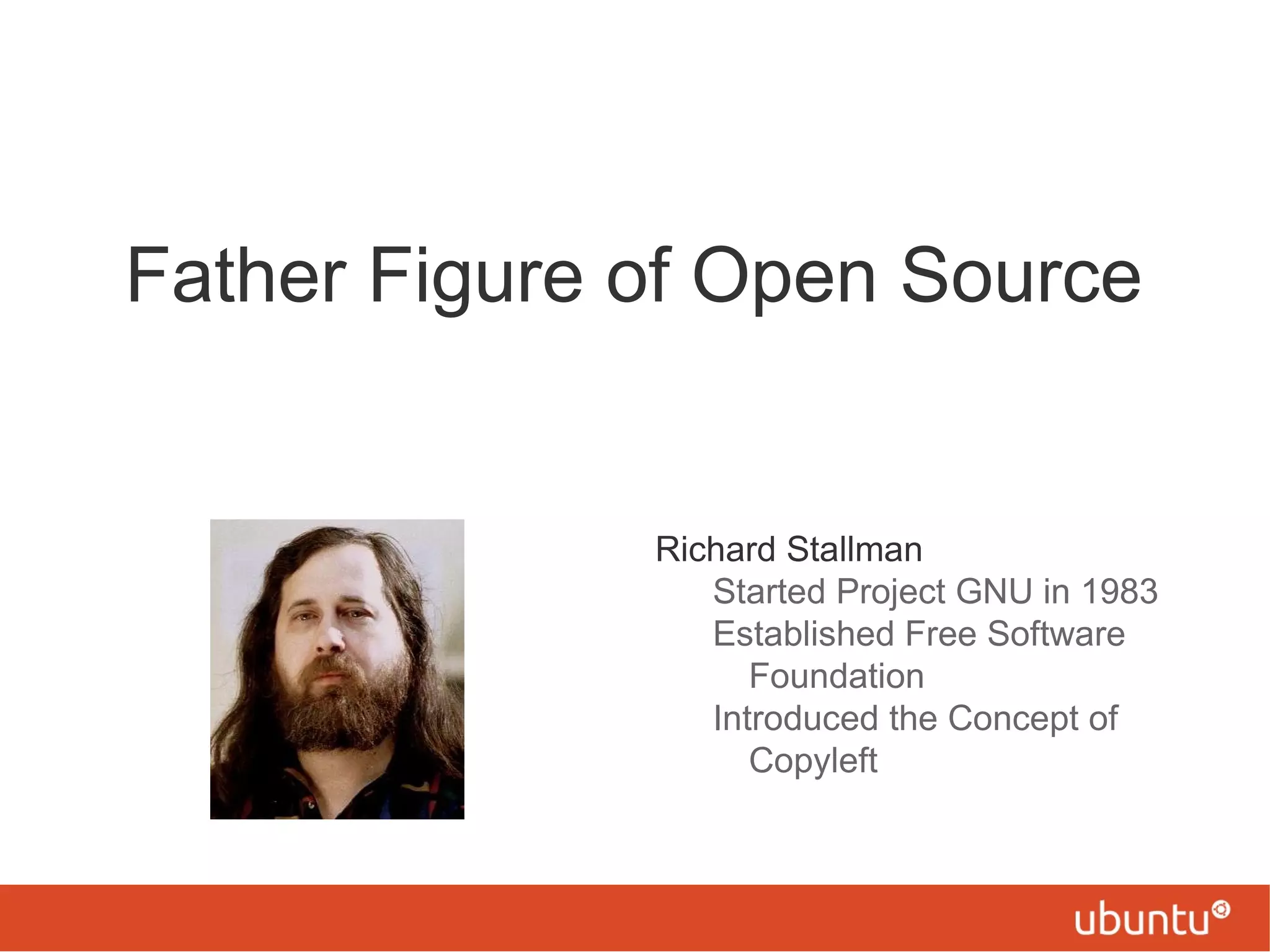 Father Figure of Open Source

Richard Stallman

Started Project GNU in 1983

Established Free Software Foundation

Introduced the Concept of Copyleft

ubuntu